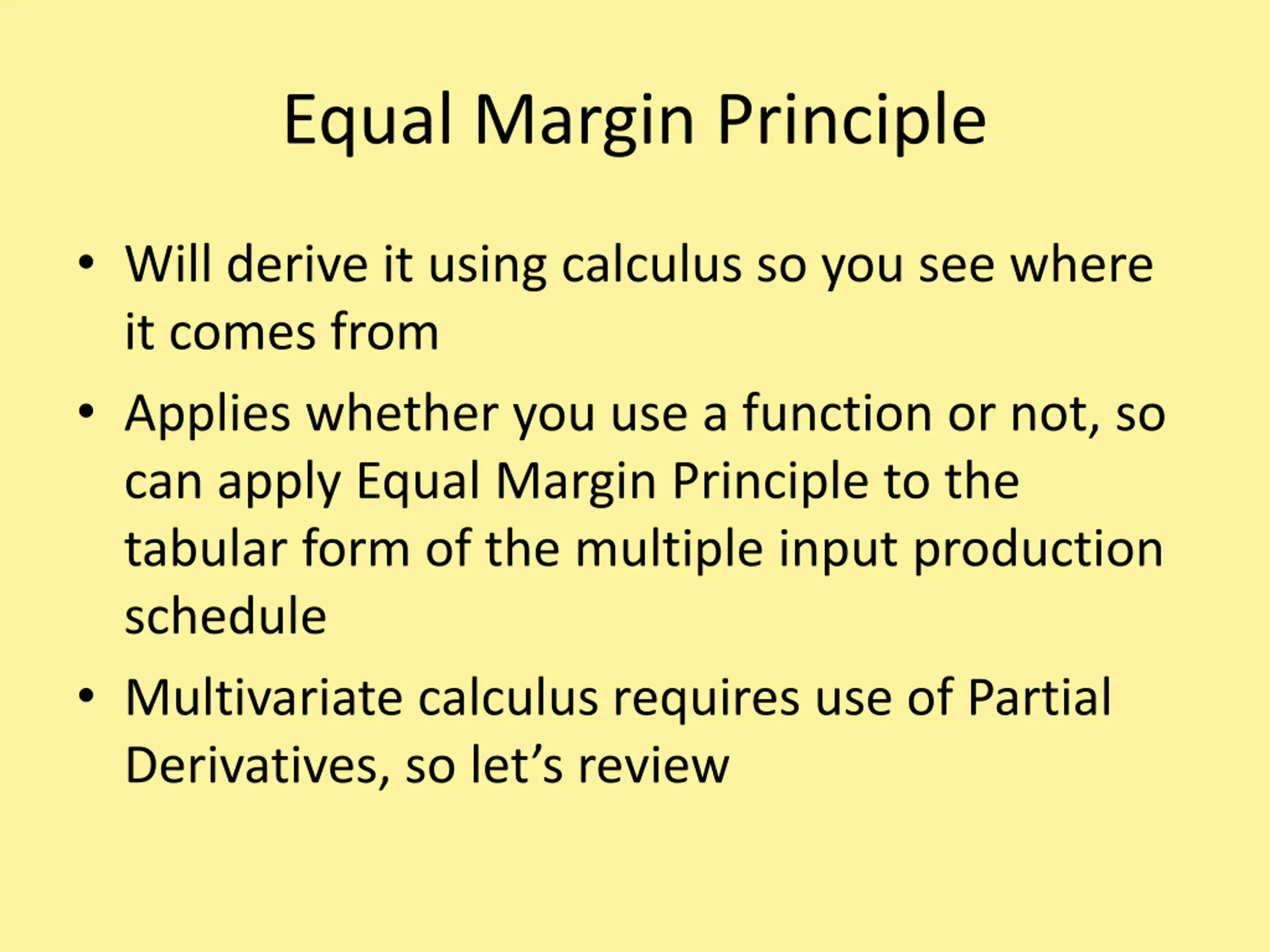 Equal Margin Principle

• Will derive it using calculus so you see where it comes from

• Applies whether you use a function or not, so can apply Equal Margin Principle to the tabular form of the multiple input production schedule

• Multivariate calculus requires use of Partial Derivatives, so let’s review